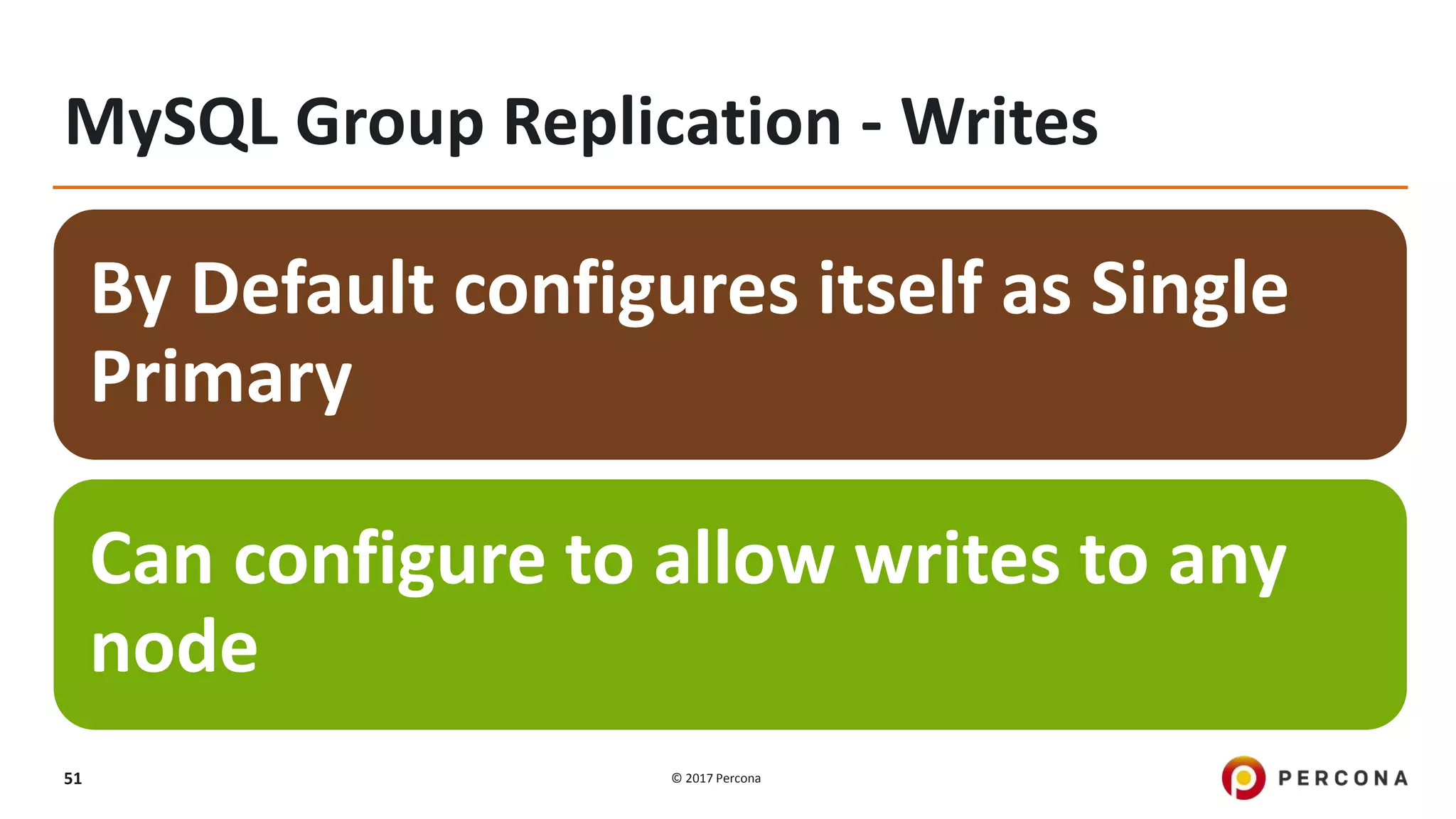 MySQL Group Replication - Writes

By Default configures itself as Single Primary

Can configure to allow writes to any node

51

© 2017 Percona

PERCONA